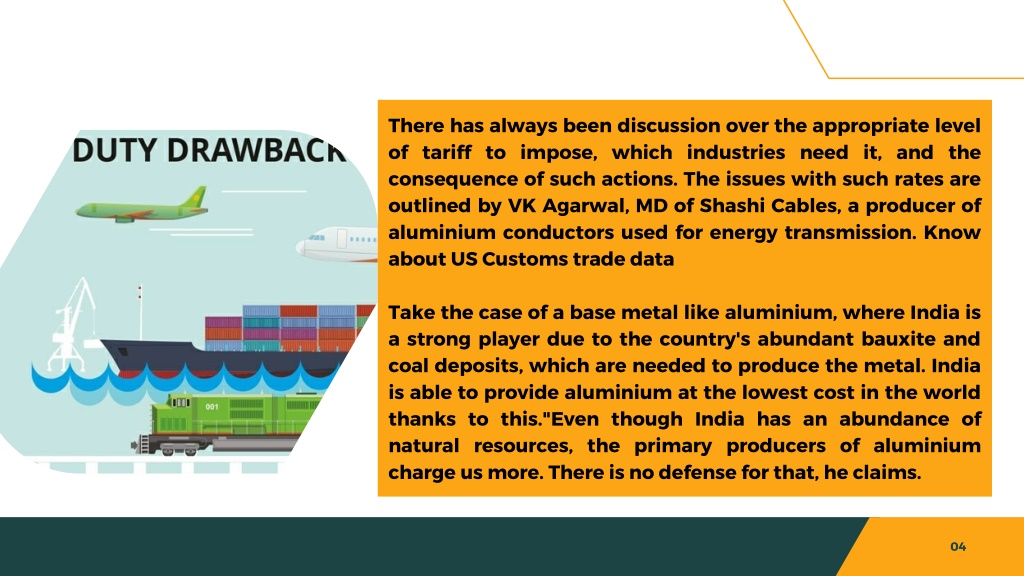 DUTY DRAWBACK

001

There has always been discussion over the appropriate level of tariff to impose, which industries need it, and the consequence of such actions. The issues with such rates are outlined by VK Agarwal, MD of Shashi Cables, a producer of aluminium conductors used for energy transmission. Know about US Customs trade data

Take the case of a base metal like aluminium, where India is a strong player due to the country's abundant bauxite and coal deposits, which are needed to produce the metal. India is able to provide aluminium at the lowest cost in the world thanks to this."Even though India has an abundance of natural resources, the primary producers of aluminium charge us more. There is no defense for that, he claims.

04